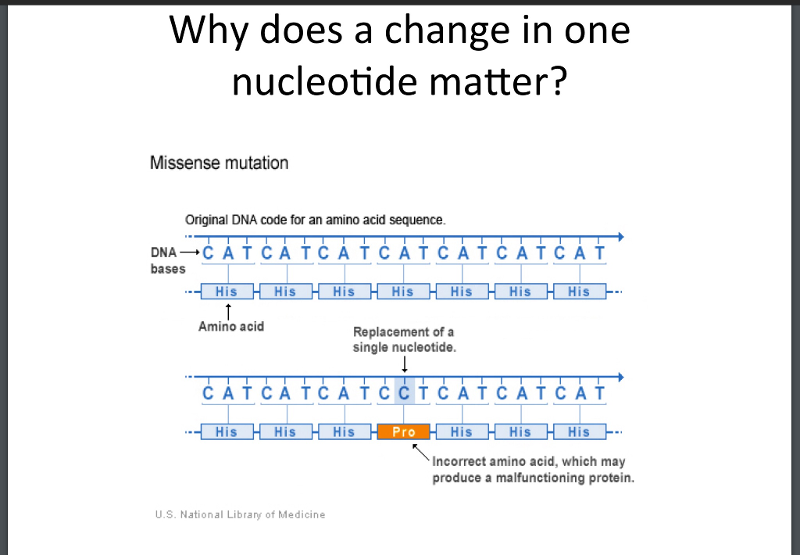 Why does a change in one nucleotide matter?

Missense mutation

Original DNA code for an amino acid sequence.

DNA bases

C A T C A T C A T C A T C A T C A T C A T

His His His His His His His

Amino acid

Replacement of a single nucleotide.

C A T C A T C A T C C T C A T C A T C A T

His His His Pro His His His

Incorrect amino acid, which may produce a malfunctioning protein.

U.S. National Library of Medicine